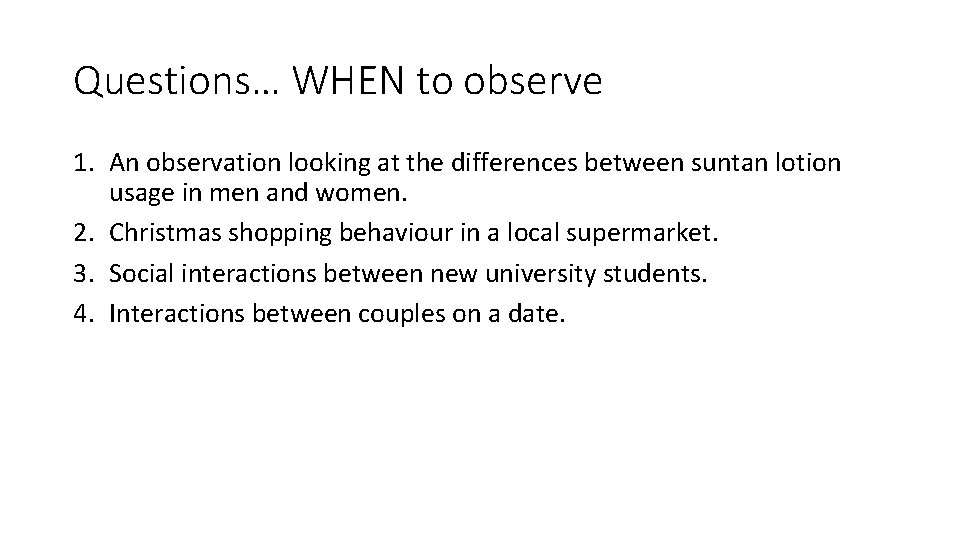 Questions… WHEN to observe

1. An observation looking at the differences between suntan lotion usage in men and women.
2. Christmas shopping behaviour in a local supermarket.
3. Social interactions between new university students.
4. Interactions between couples on a date.